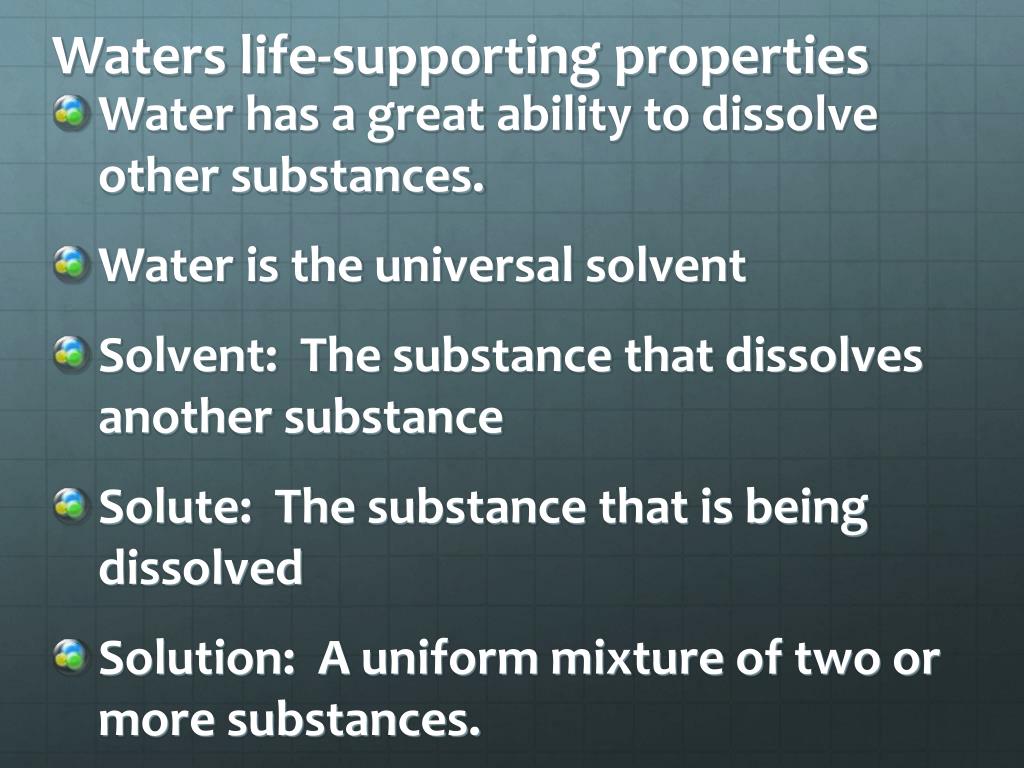 Waters life-supporting properties

Water has a great ability to dissolve other substances.

Water is the universal solvent

Solvent: The substance that dissolves another substance

Solute: The substance that is being dissolved

Solution: A uniform mixture of two or more substances.